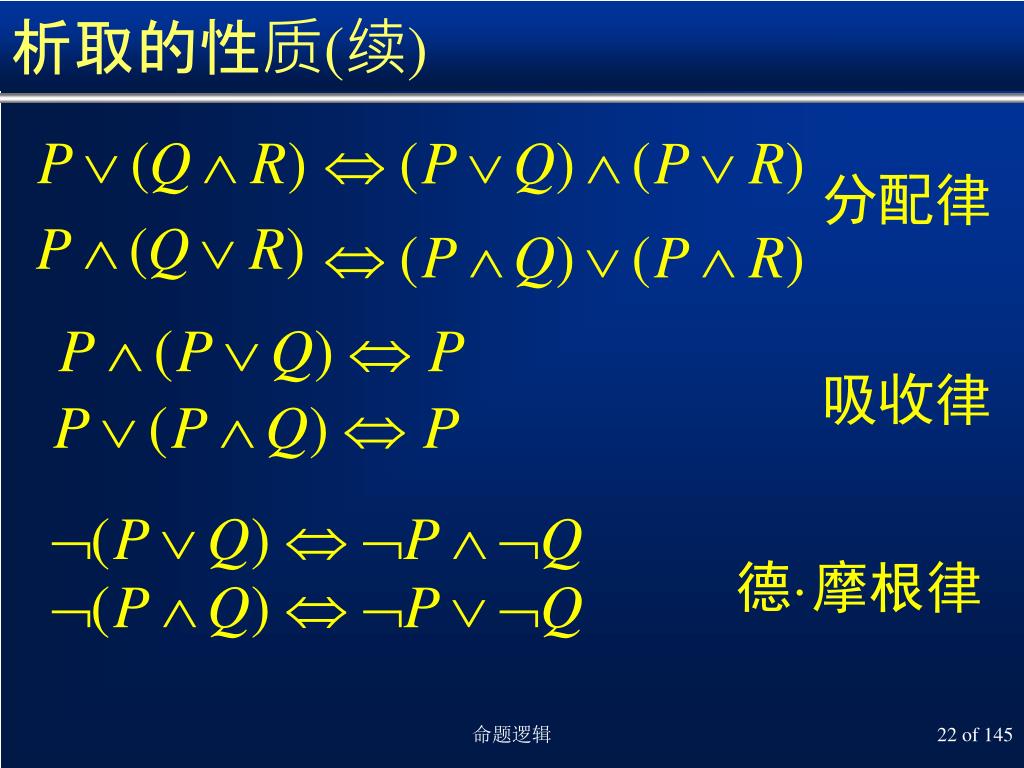 析取的性质(续)

$P \vee (Q \wedge R) \Leftrightarrow (P \vee Q) \wedge (P \vee R)$
$P \wedge (Q \vee R) \Leftrightarrow (P \wedge Q) \vee (P \wedge R)$
分配律

$P \wedge (P \vee Q) \Leftrightarrow P$
$P \vee (P \wedge Q) \Leftrightarrow P$
吸收律

$\neg(P \vee Q) \Leftrightarrow \neg P \wedge \neg Q$
$\neg(P \wedge Q) \Leftrightarrow \neg P \vee \neg Q$
德·摩根律

命题逻辑

22 of 145